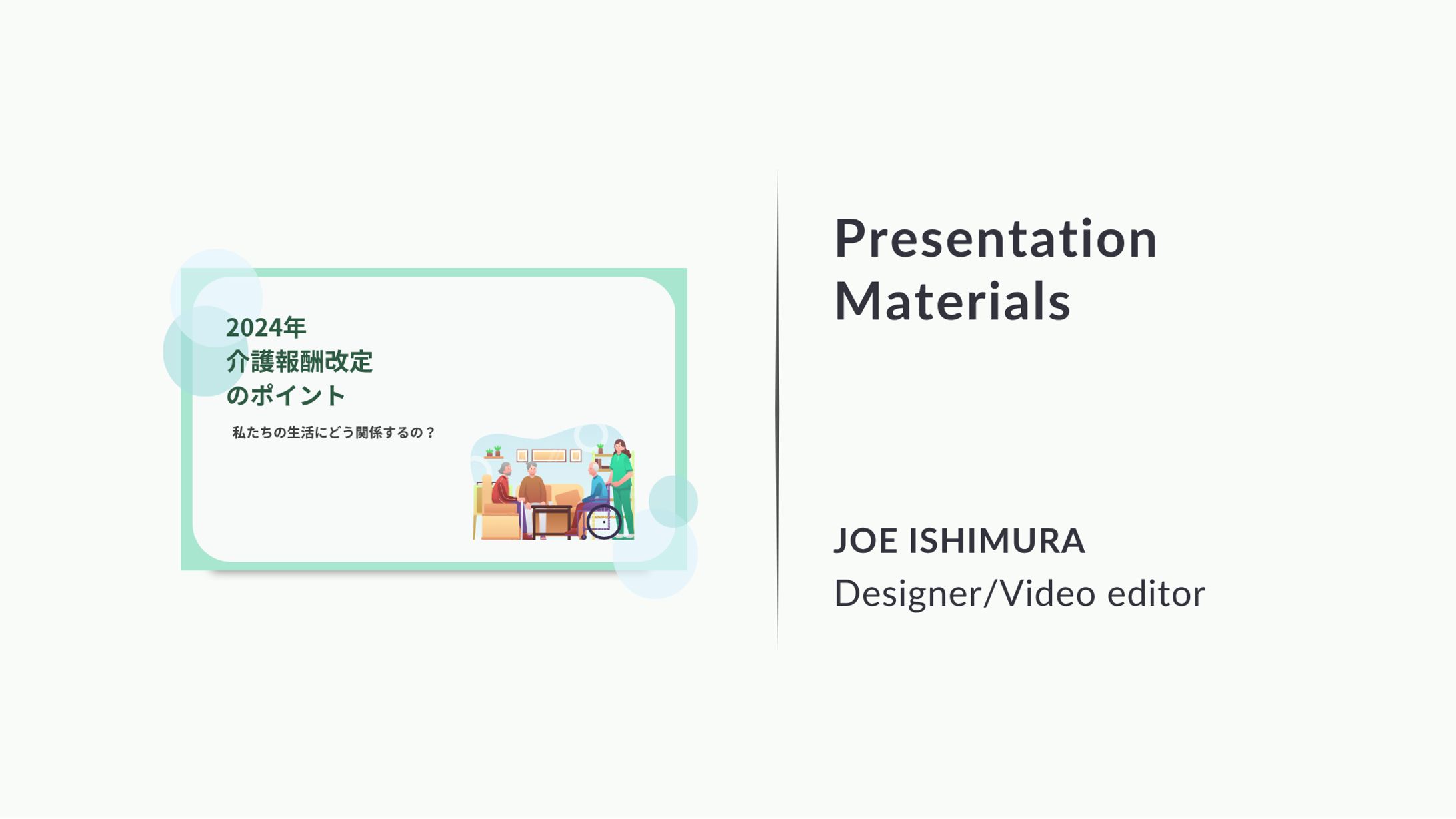 2024年
介護報酬改定
のポイント

私たちの生活にどう関係するの？

Presentation Materials

JOE ISHIMURA
Designer/Video editor